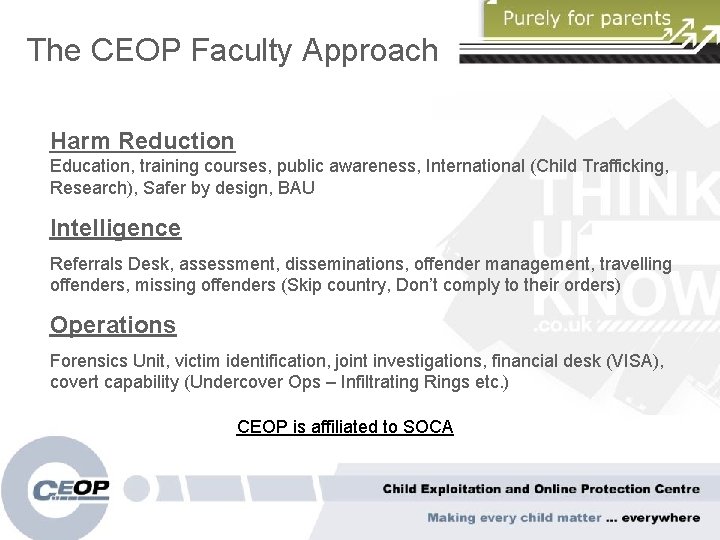 Purely for parents

The CEOP Faculty Approach

Harm Reduction
Education, training courses, public awareness, International (Child Trafficking, Research), Safer by design, BAU

Intelligence
Referrals Desk, assessment, disseminations, offender management, travelling offenders, missing offenders (Skip country, Don't comply to their orders)

Operations
Forensics Unit, victim identification, joint investigations, financial desk (VISA), covert capability (Undercover Ops – Infiltrating Rings etc.)

CEOP is affiliated to SOCA

THINK U KNOW .co.uk

CEOP

Child Exploitation and Online Protection Centre
Making every child matter ... everywhere